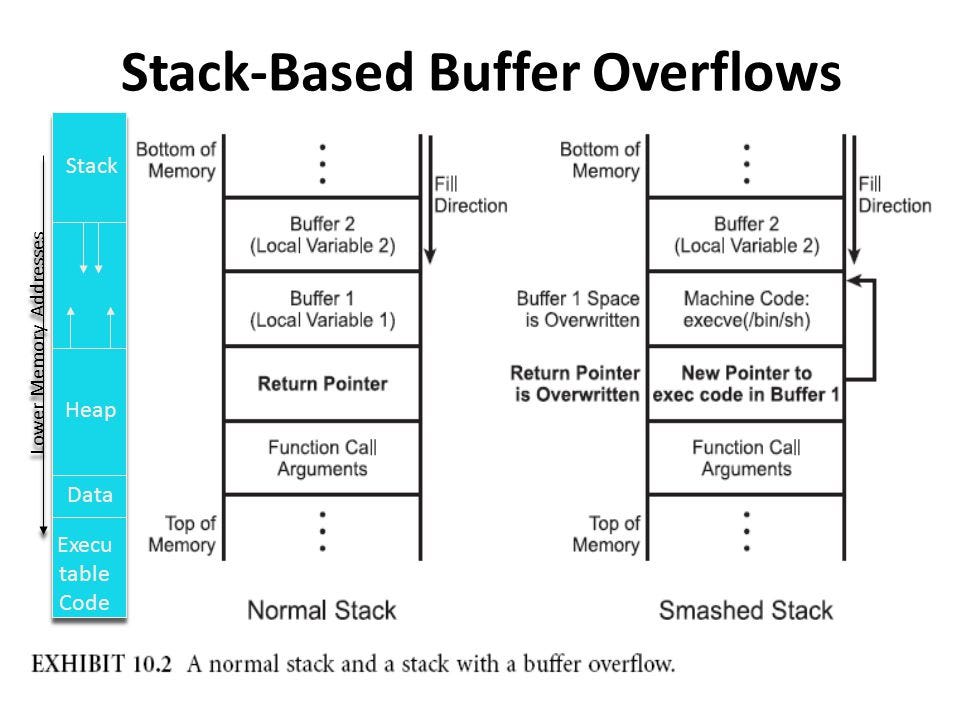 Stack-Based Buffer Overflows

Lower Memory Addresses

Stack

Heap

Data

Executable Code

Bottom of Memory

Fill Direction

Buffer 2 (Local Variable 2)

Buffer 1 (Local Variable 1)

Return Pointer

Function Call Arguments

Top of Memory

Normal Stack

Bottom of Memory

Fill Direction

Buffer 2 (Local Variable 2)

Buffer 1 Space is Overwritten

Machine Code: execve(/bin/sh)

Return Pointer is Overwritten

New Pointer to exec code in Buffer 1

Function Call Arguments

Top of Memory

Smashed Stack

EXHIBIT 10.2 A normal stack and a stack with a buffer overflow.